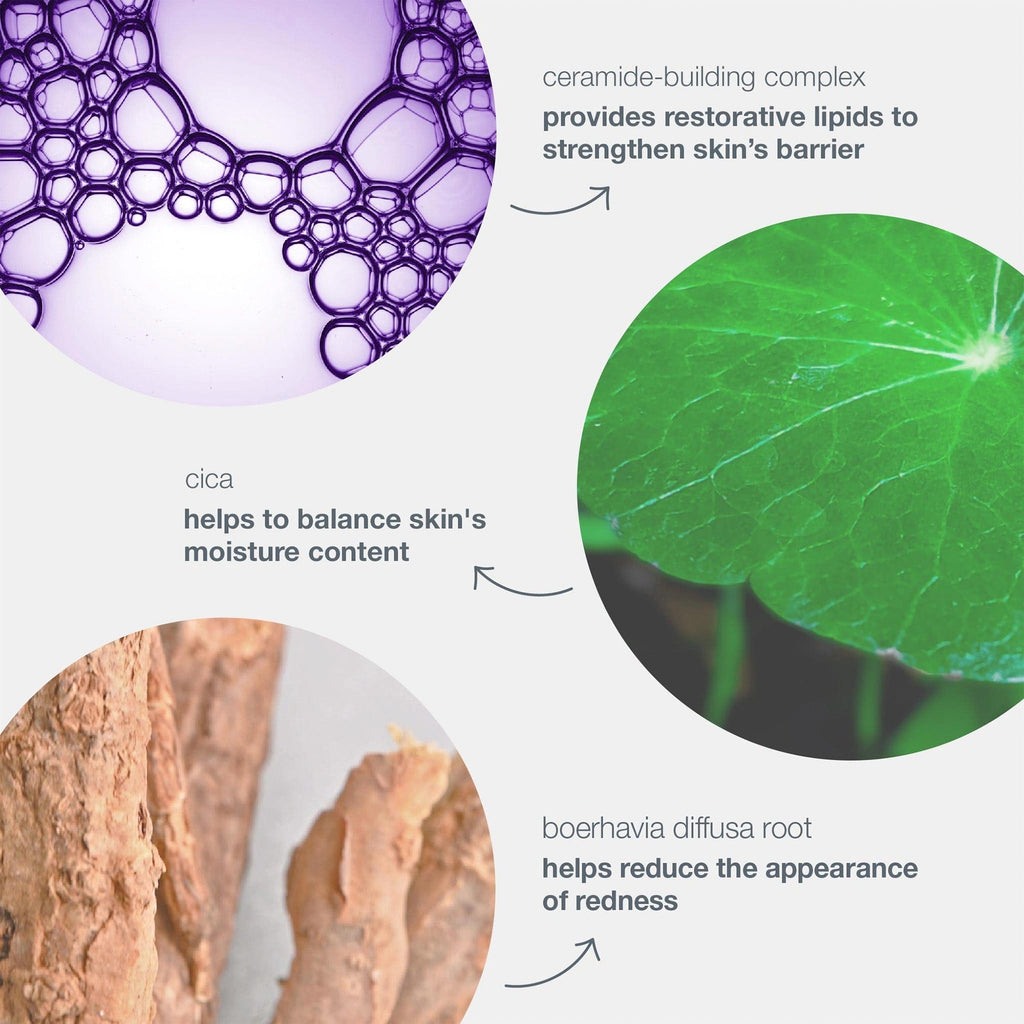 ceramide-building complex

provides restorative lipids to strengthen skin’s barrier

cica

helps to balance skin's moisture content

boerhavia diffusa root

helps reduce the appearance of redness